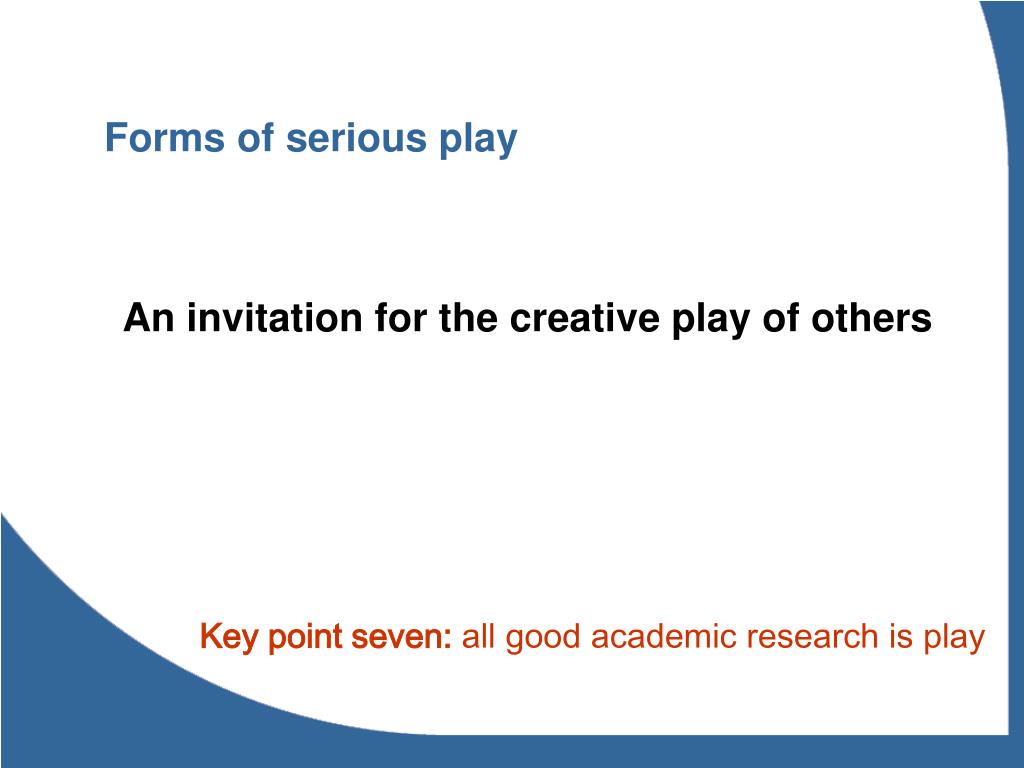 Forms of serious play

An invitation for the creative play of others

Key point seven: all good academic research is play